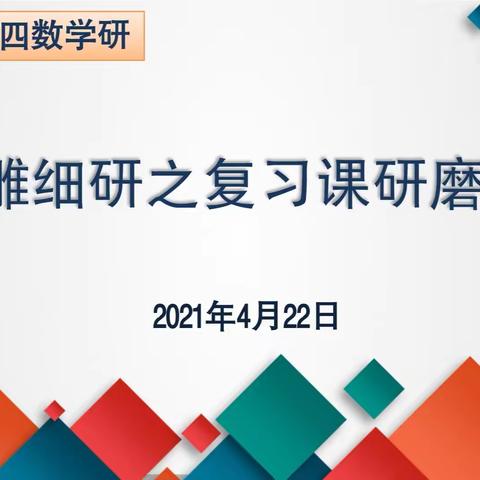 四数学研

雕细研之复习课研磨

2021年4月22日